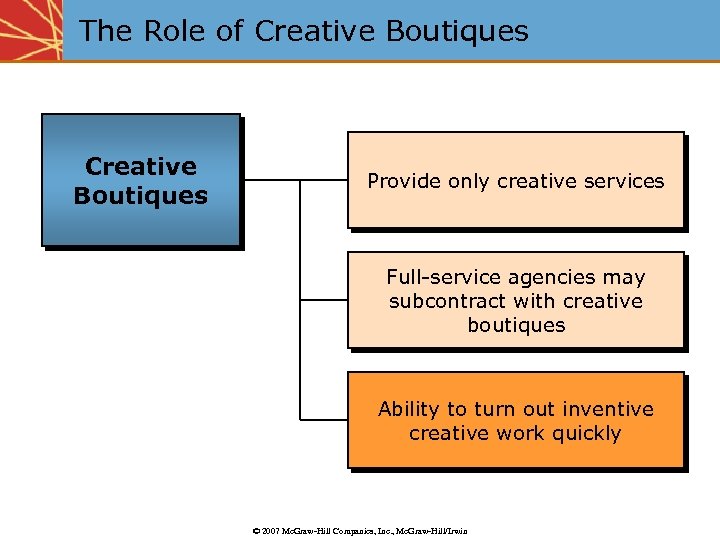 The Role of Creative Boutiques

Creative Boutiques

Provide only creative services

Full-service agencies may subcontract with creative boutiques

Ability to turn out inventive creative work quickly

© 2007 McGraw-Hill Companies, Inc., McGraw-Hill/Irwin